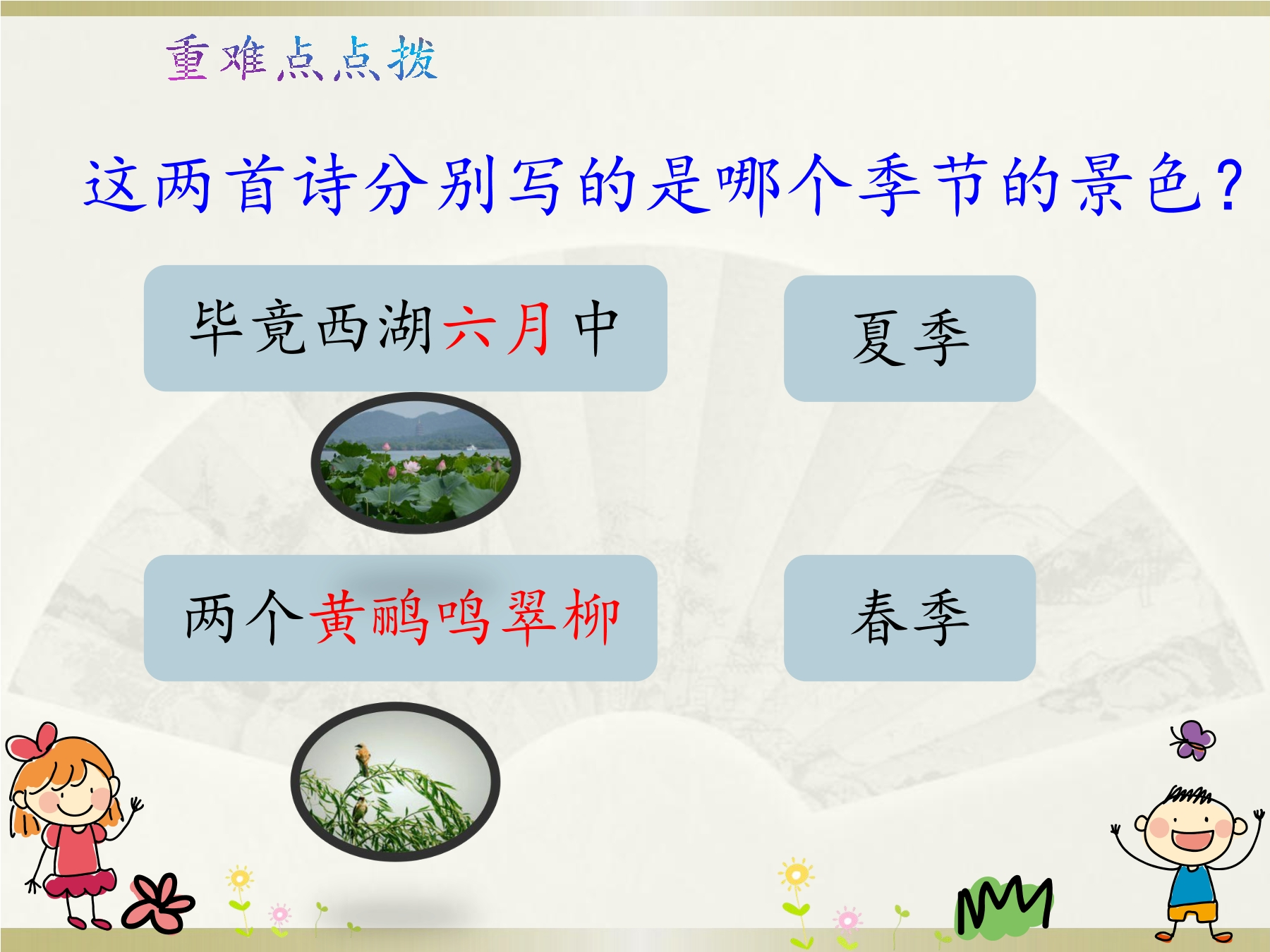 重难点点拨

这两首诗分别写的是哪个季节的景色？

毕竟西湖六月中

夏季

两个黄鹂鸣翠柳

春季